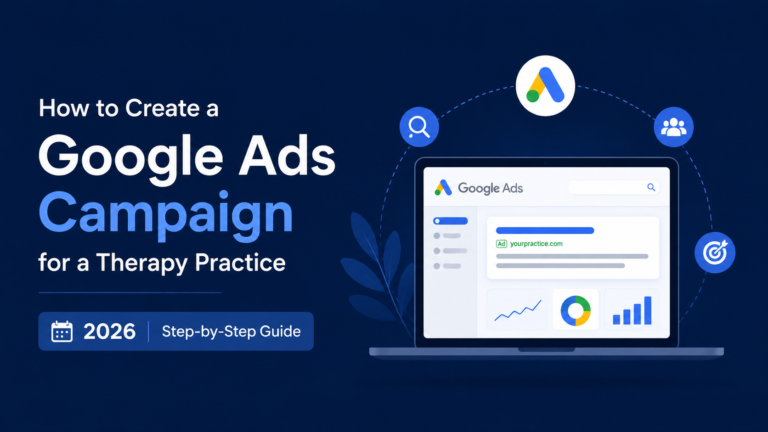 How to Create a
Google Ads
Campaign
for a Therapy Practice

2026 | Step-by-Step Guide

Google Ads

Ad yourpractice.com